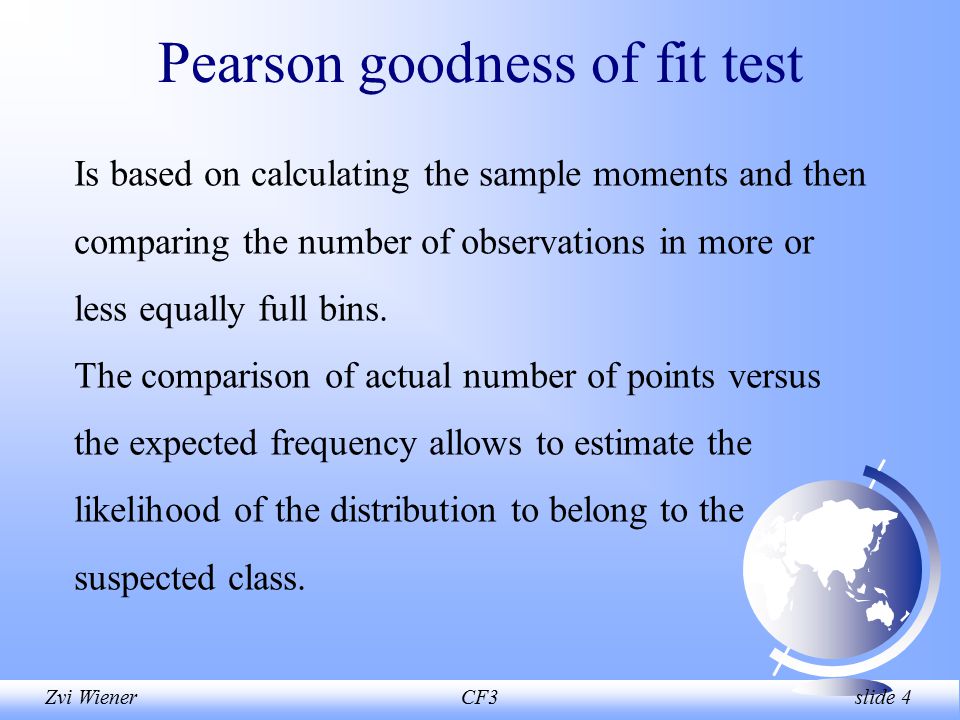 Pearson goodness of fit test

Is based on calculating the sample moments and then comparing the number of observations in more or less equally full bins.
The comparison of actual number of points versus the expected frequency allows to estimate the likelihood of the distribution to belong to the suspected class.

Zvi Wiener CF3 slide 4